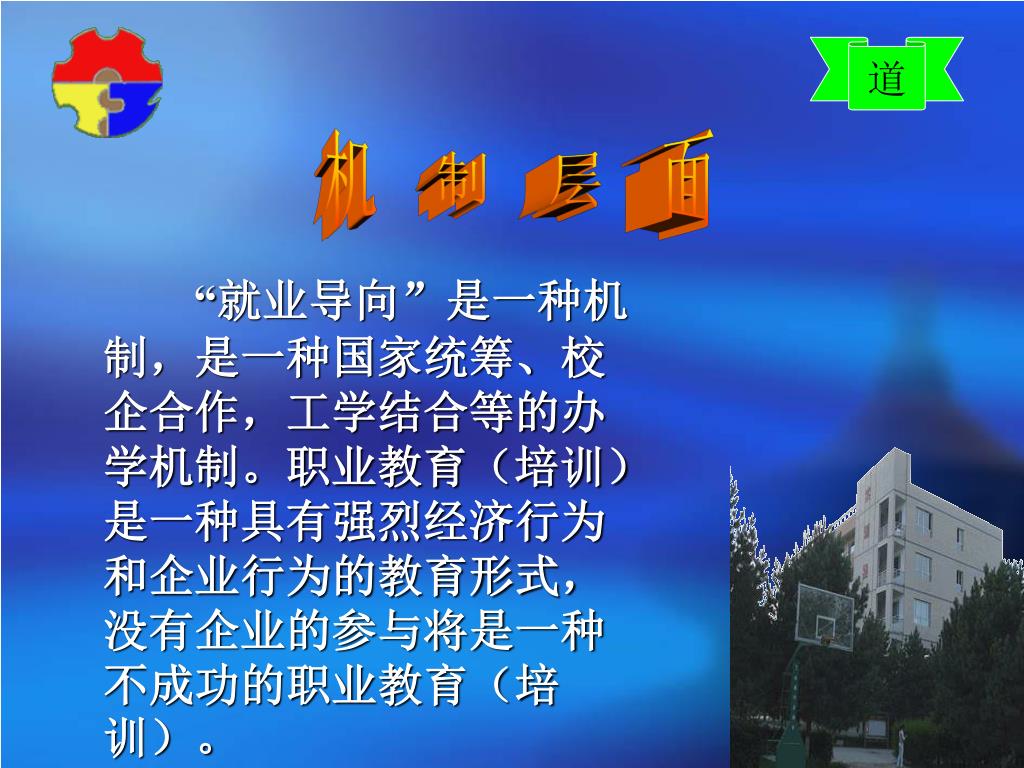 道

机 制 层 面

“就业导向”是一种机制，是一种国家统筹、校企合作，工学结合等的办学机制。职业教育（培训）是一种具有强烈经济行为和企业行为的教育形式，没有企业的参与将是一种不成功的职业教育（培训）。